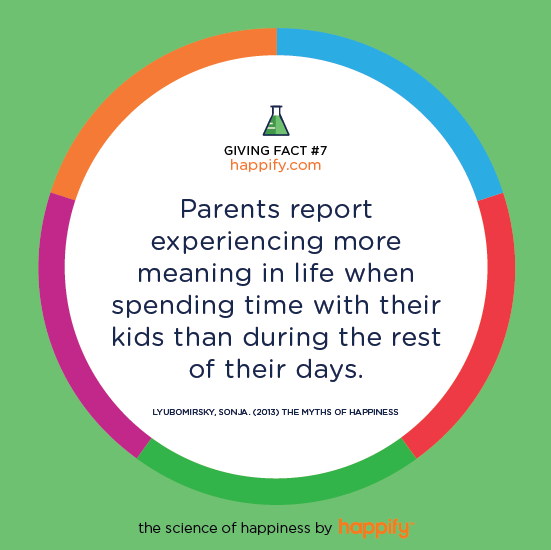 GIVING FACT #7
happify.com

Parents report experiencing more meaning in life when spending time with their kids than during the rest of their days.

LYUBOMIRSKY, SONJA. (2013) THE MYTHS OF HAPPINESS

the science of happiness by happify™